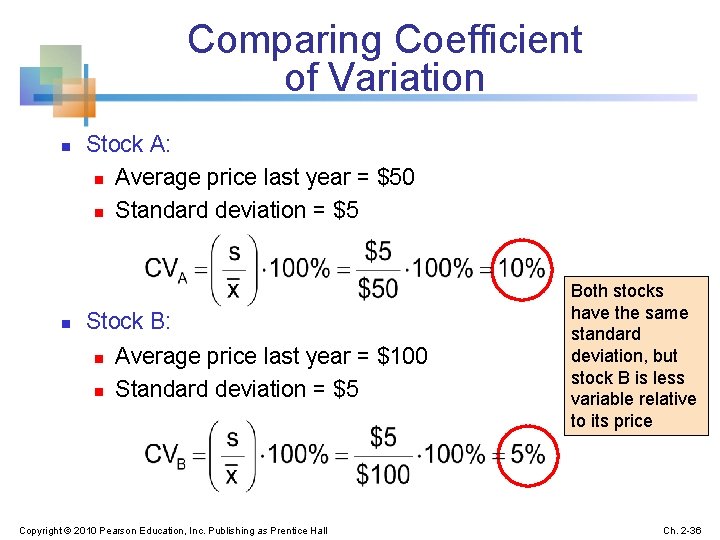 Comparing Coefficient of Variation

Stock A:

Average price last year = \$50

Standard deviation = \$5

$CV_A = \left(\frac{s}{\bar{x}}\right) \cdot 100\% = \frac{\$5}{\$50} \cdot 100\% = 10\%$

Stock B:

Average price last year = \$100

Standard deviation = \$5

$CV_B = \left(\frac{s}{\bar{x}}\right) \cdot 100\% = \frac{\$5}{\$100} \cdot 100\% = 5\%$

Both stocks have the same standard deviation, but stock B is less variable relative to its price

Copyright © 2010 Pearson Education, Inc. Publishing as Prentice Hall

Ch. 2-36